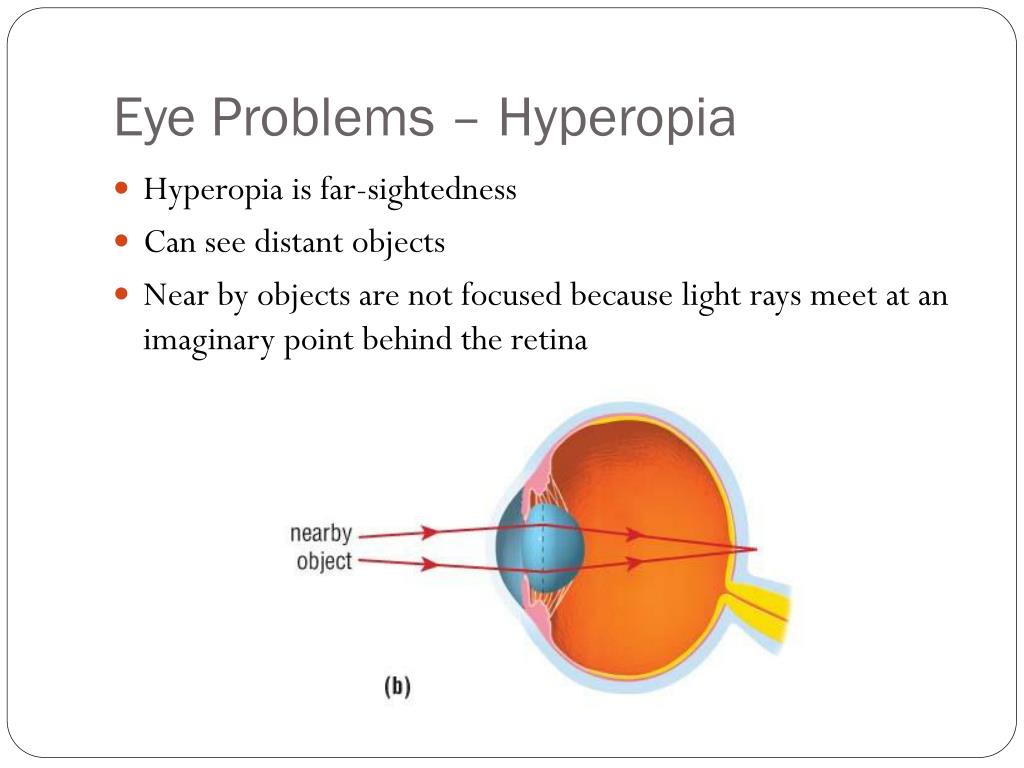 Eye Problems – Hyperopia

- Hyperopia is far-sightedness
- Can see distant objects
- Near by objects are not focused because light rays meet at an imaginary point behind the retina

nearby object

(b)